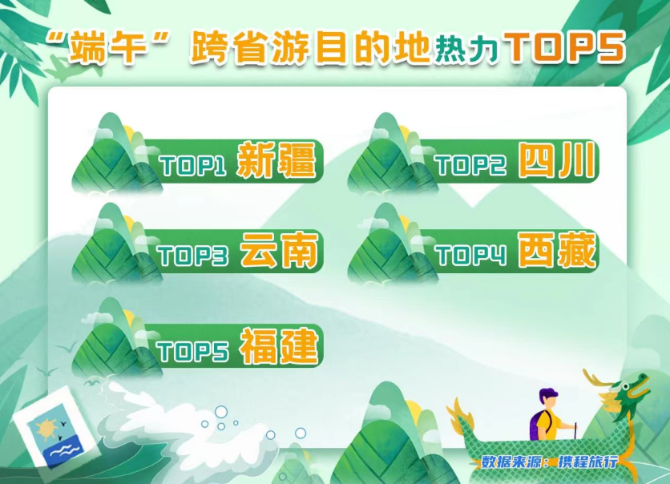 “端午”跨省游目的地热力TOP5

TOP1 新疆

TOP2 四川

TOP3 云南

TOP4 西藏

TOP5 福建

数据来源：携程旅行